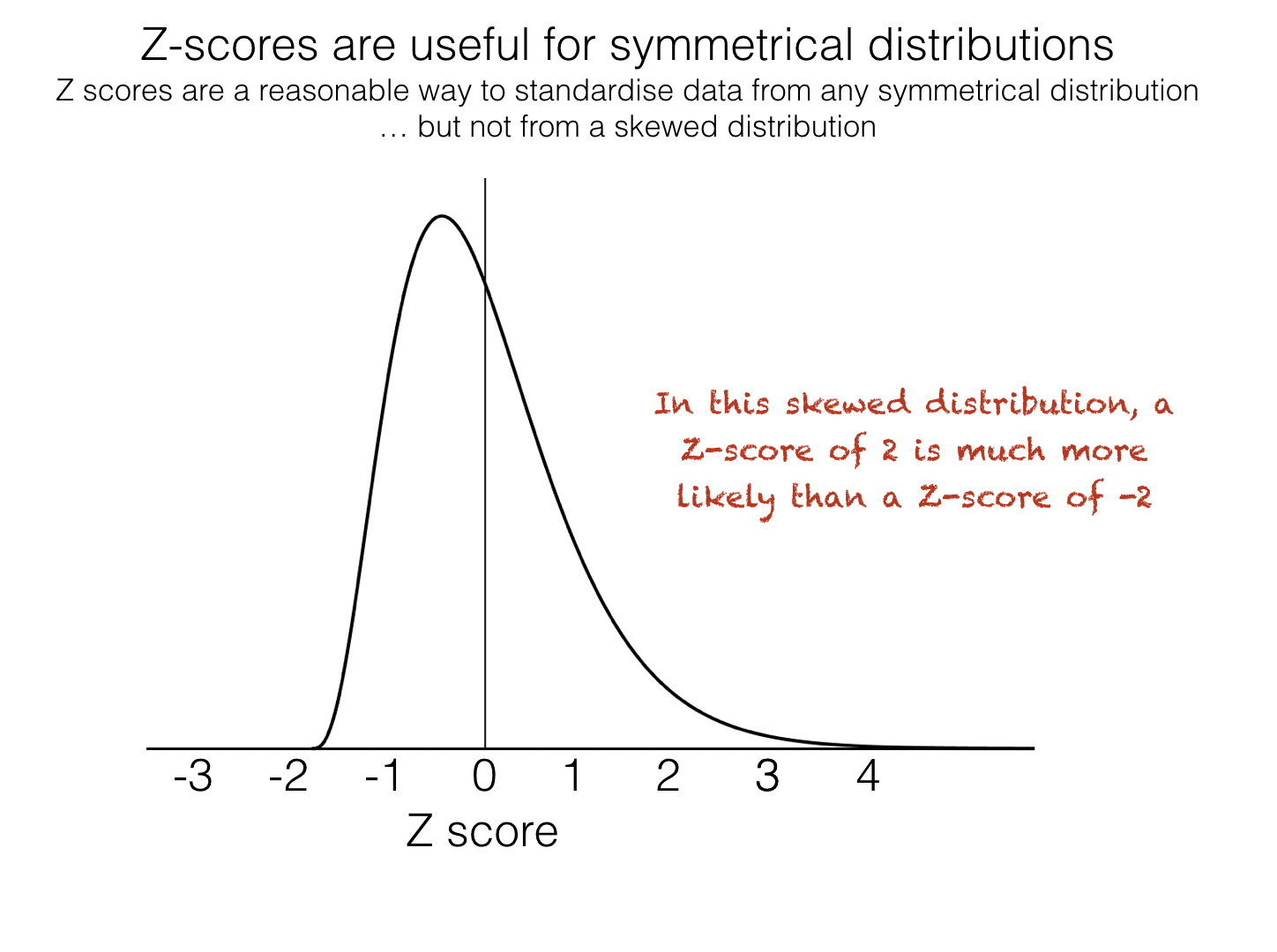 Z-scores are useful for symmetrical distributions

Z scores are a reasonable way to standardise data from any symmetrical distribution … but not from a skewed distribution

In this skewed distribution, a Z-score of 2 is much more likely than a Z-score of -2

-3 -2 -1 0 1 2 3 4

Z score